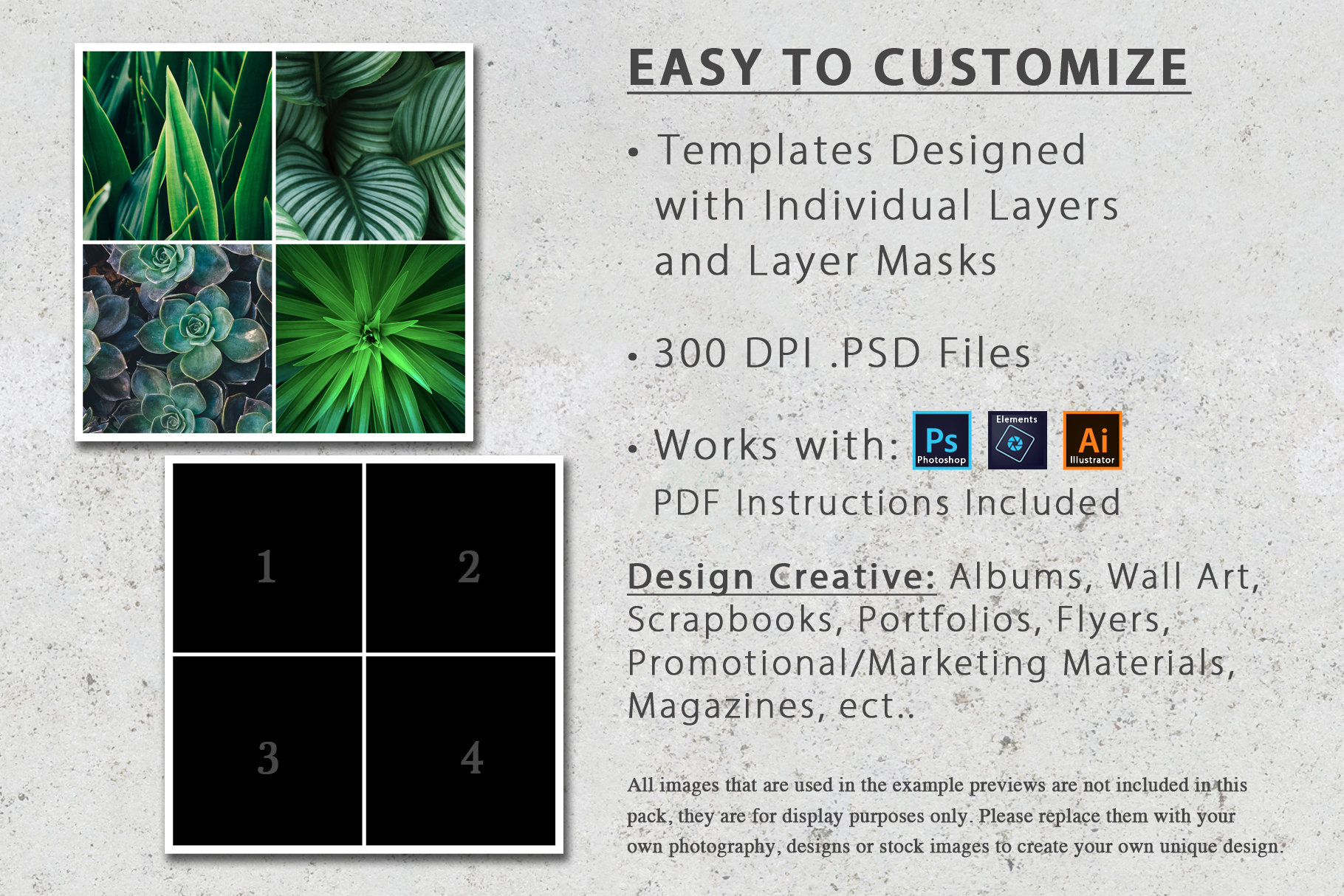 1

2

3

4

EASY TO CUSTOMIZE

• Templates Designed with Individual Layers and Layer Masks

• 300 DPI .PSD Files

• Works with: Ps Photoshop Elements Ai Illustrator
PDF Instructions Included

Design Creative: Albums, Wall Art, Scrapbooks, Portfolios, Flyers, Promotional/Marketing Materials, Magazines, ect..

All images that are used in the example previews are not included in this pack, they are for display purposes only. Please replace them with your own photography, designs or stock images to create your own unique design.